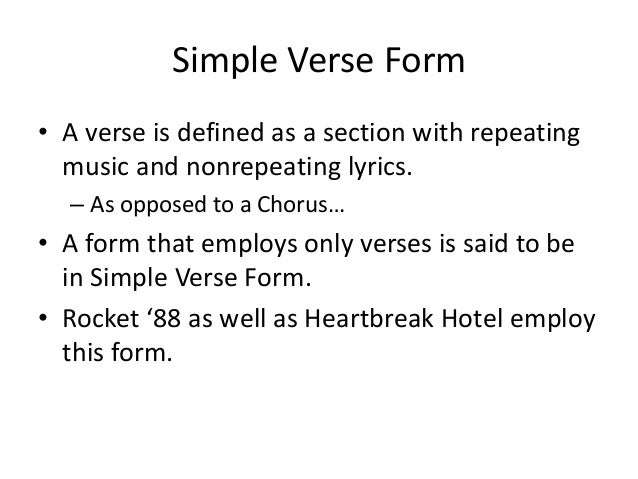 Simple Verse Form

• A verse is defined as a section with repeating music and nonrepeating lyrics.
  – As opposed to a Chorus…
• A form that employs only verses is said to be in Simple Verse Form.
• Rocket ‘88 as well as Heartbreak Hotel employ this form.